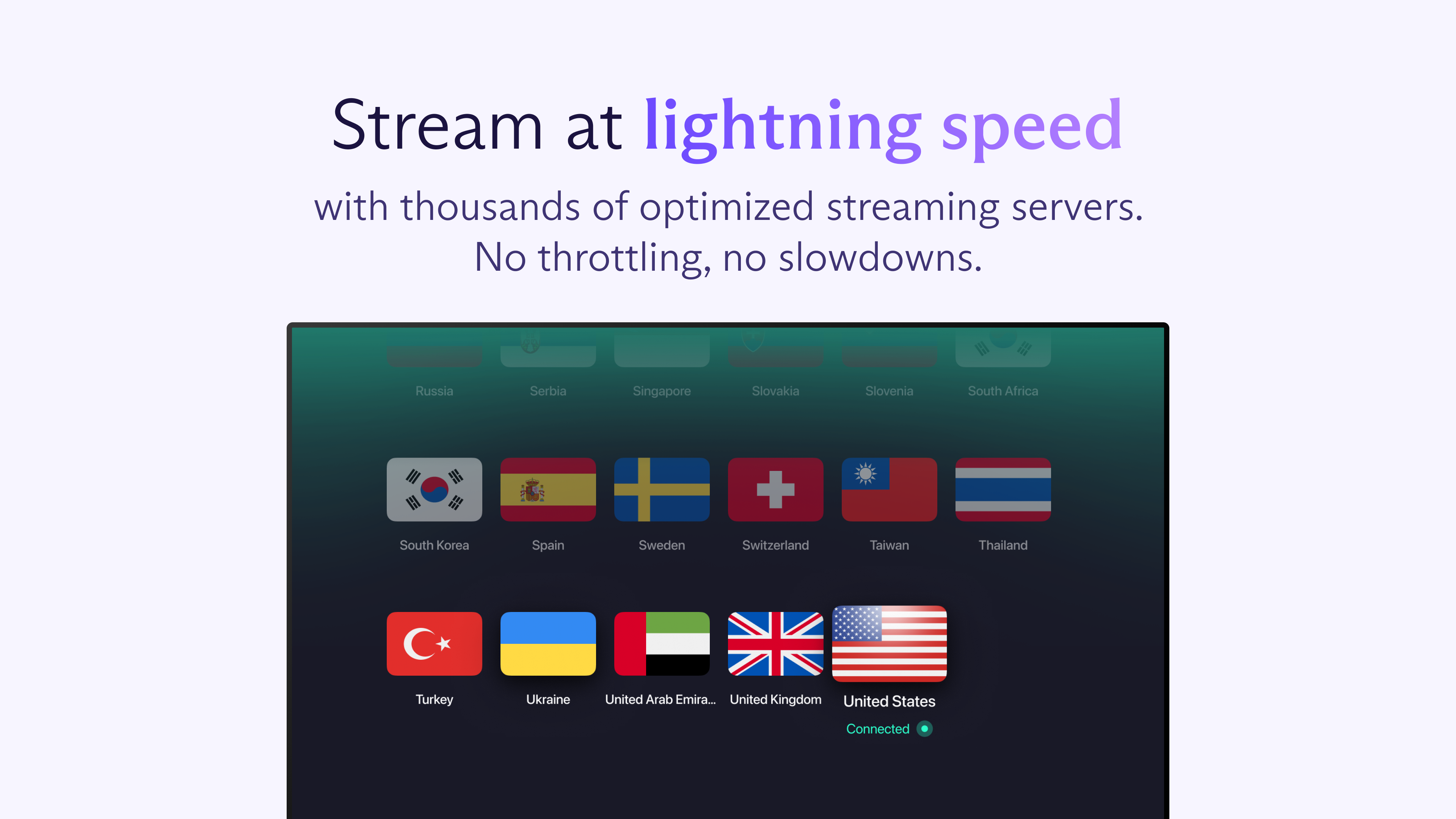 Stream at lightning speed

with thousands of optimized streaming servers. No throttling, no slowdowns.

Russia
Serbia
Singapore
Slovakia
Slovenia
South Africa

South Korea
Spain
Sweden
Switzerland
Taiwan
Thailand

Turkey
Ukraine
United Arab Emira...
United Kingdom
United States
Connected